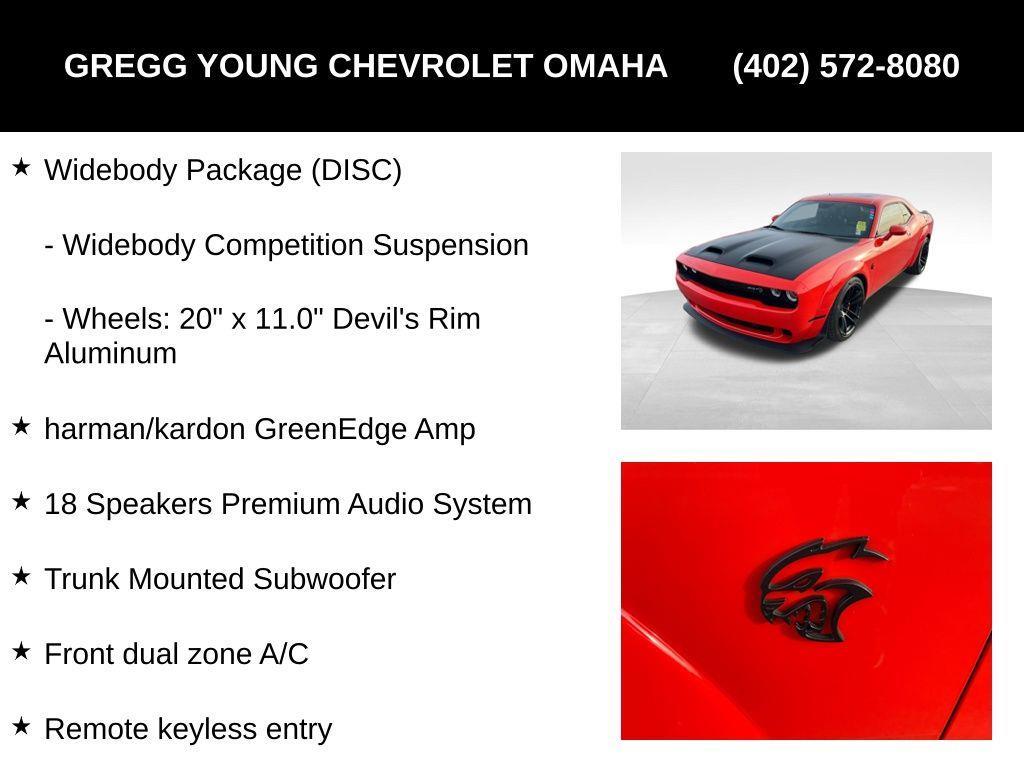 GREGG YOUNG CHEVROLET OMAHA (402) 572-8080

★ Widebody Package (DISC)

- Widebody Competition Suspension

- Wheels: 20" x 11.0" Devil's Rim Aluminum

★ harman/kardon GreenEdge Amp

★ 18 Speakers Premium Audio System

★ Trunk Mounted Subwoofer

★ Front dual zone A/C

★ Remote keyless entry